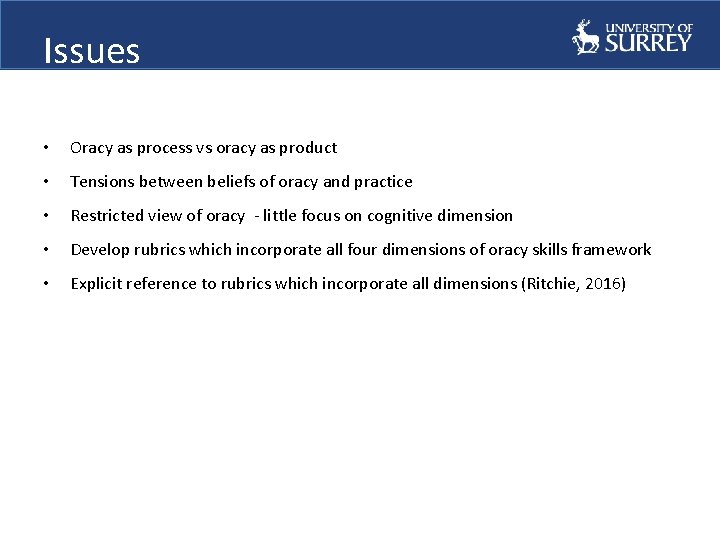 Issues

UNIVERSITY OF SURREY

• Oracy as process vs oracy as product
• Tensions between beliefs of oracy and practice
• Restricted view of oracy - little focus on cognitive dimension
• Develop rubrics which incorporate all four dimensions of oracy skills framework
• Explicit reference to rubrics which incorporate all dimensions (Ritchie, 2016)